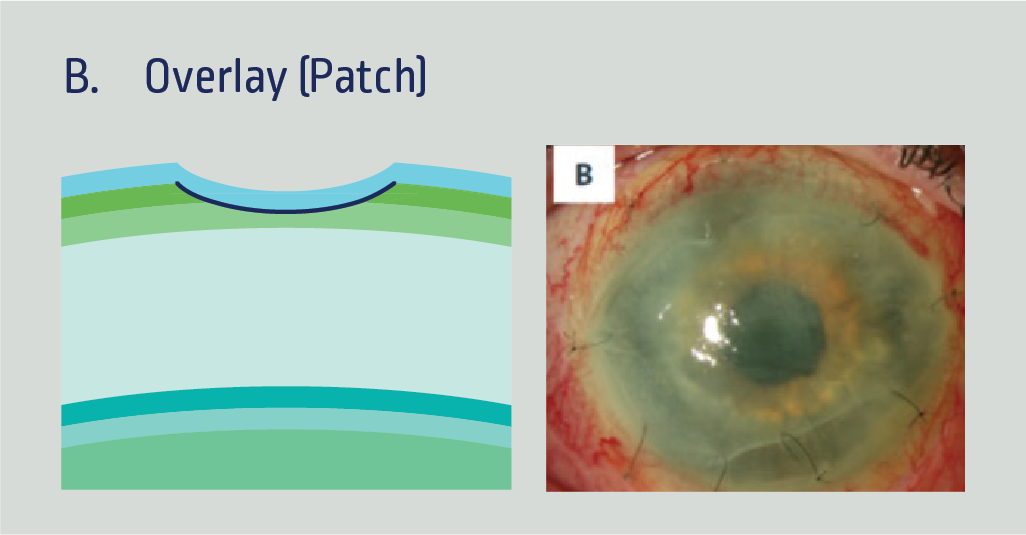 B. Overlay (Patch)

B